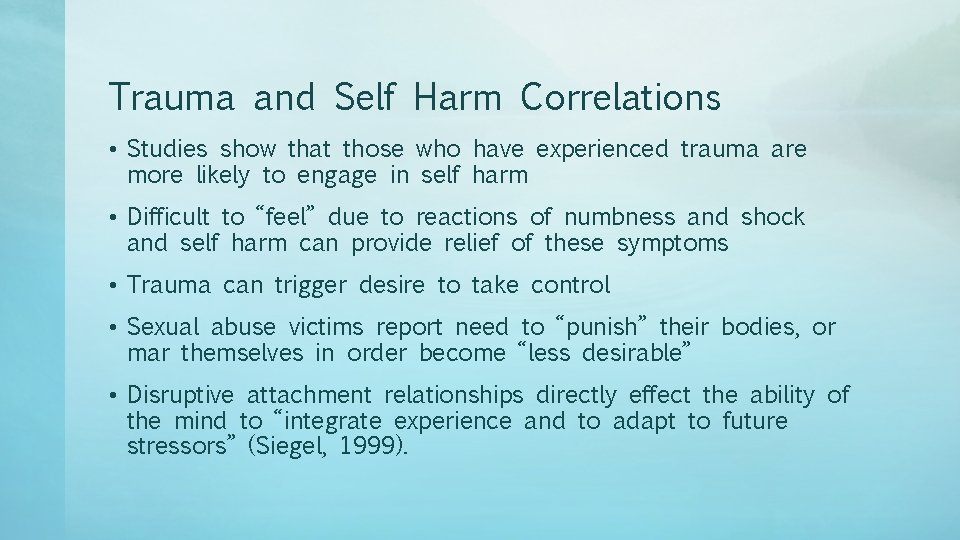 Trauma and Self Harm Correlations

• Studies show that those who have experienced trauma are more likely to engage in self harm

• Difficult to "feel" due to reactions of numbness and shock and self harm can provide relief of these symptoms

• Trauma can trigger desire to take control

• Sexual abuse victims report need to "punish" their bodies, or mar themselves in order become "less desirable"

• Disruptive attachment relationships directly effect the ability of the mind to "integrate experience and to adapt to future stressors" (Siegel, 1999).